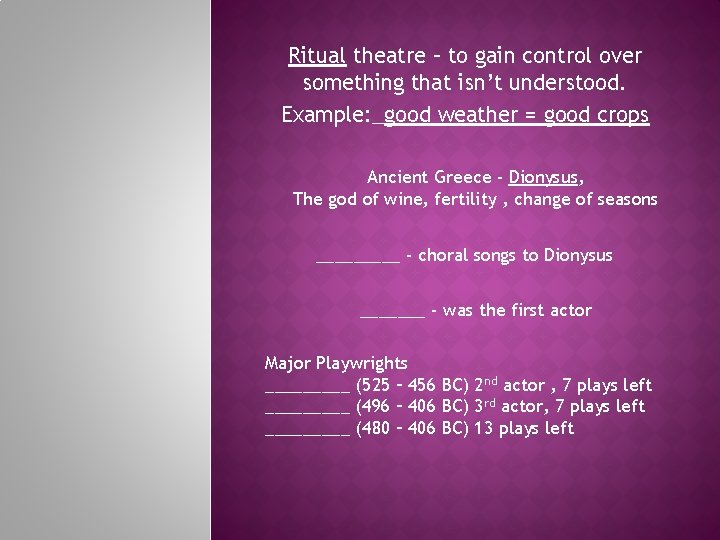 Ritual theatre – to gain control over something that isn't understood.
Example: good weather = good crops

Ancient Greece - Dionysus,
The god of wine, fertility , change of seasons

_________ - choral songs to Dionysus

_______ - was the first actor

Major Playwrights
_________ (525 – 456 BC) 2$^{nd}$ actor , 7 plays left
_________ (496 – 406 BC) 3$^{rd}$ actor, 7 plays left
_________ (480 – 406 BC) 13 plays left